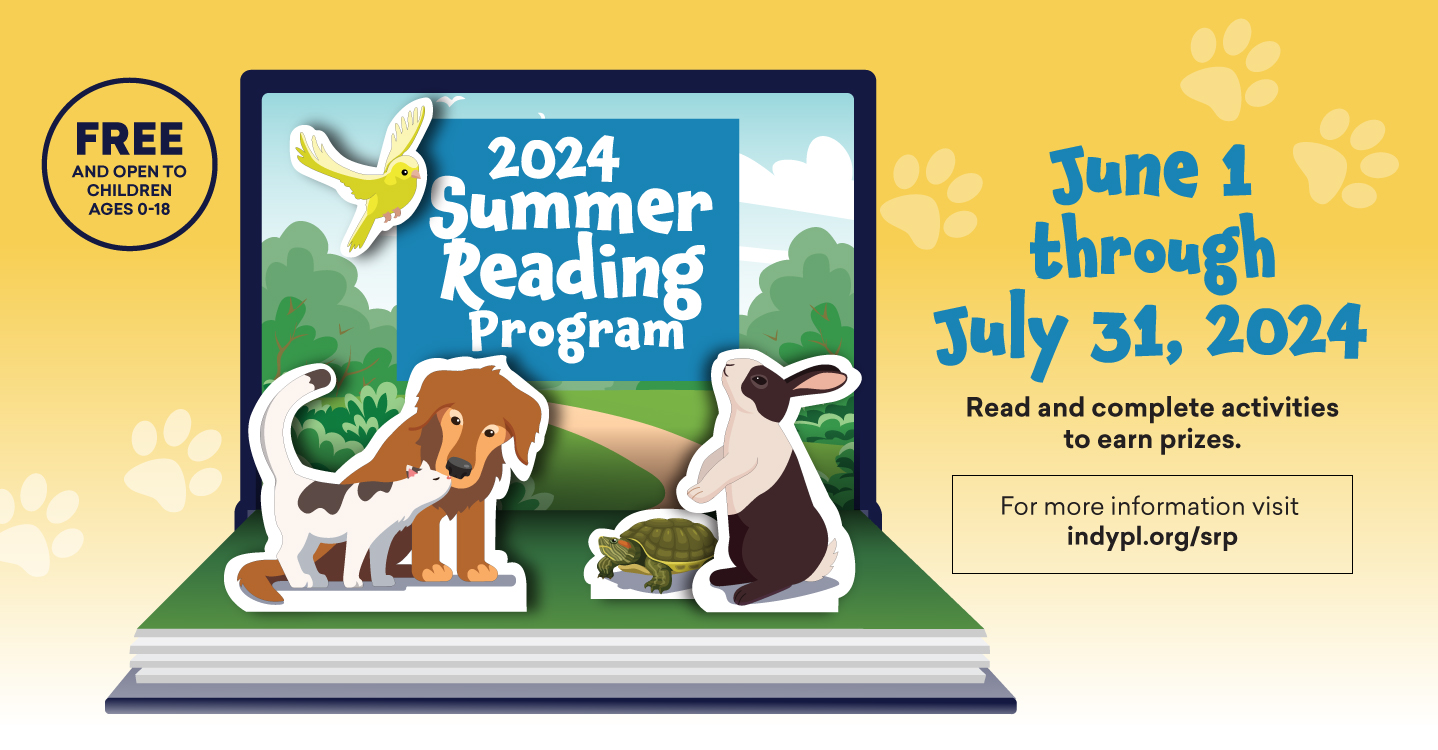 FREE
AND OPEN TO CHILDREN AGES 0-18

2024 Summer Reading Program

June 1 through July 31, 2024

Read and complete activities to earn prizes.

For more information visit
indypl.org/srp